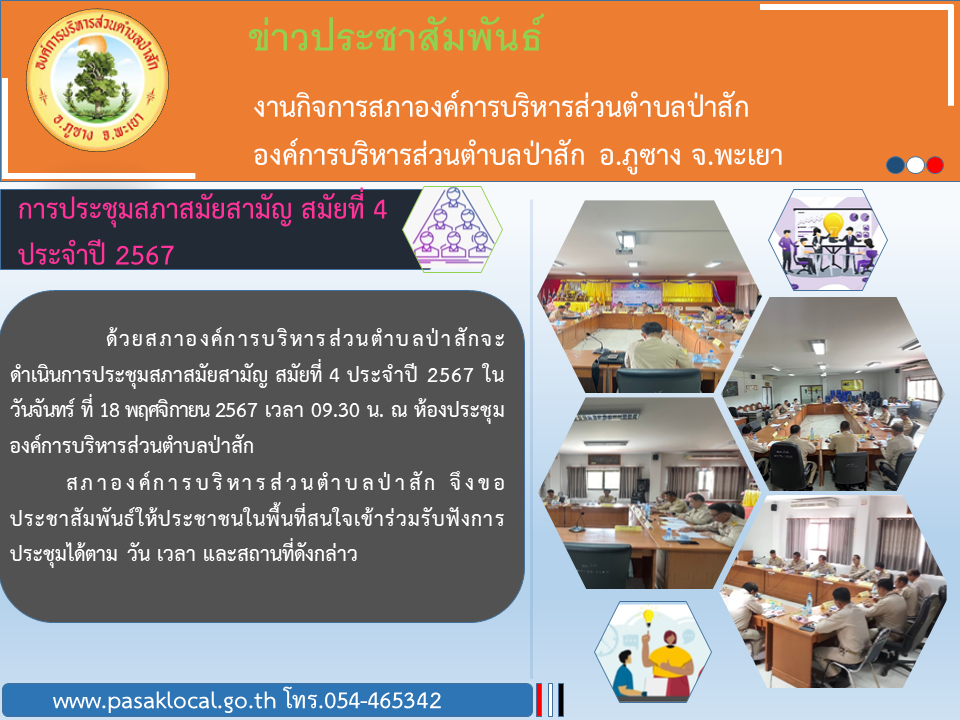 องค์การบริหารส่วนตำบลป่าสัก
อ.ภูซาง จ.พะเยา

ข่าวประชาสัมพันธ์

งานกิจการสภาองค์การบริหารส่วนตำบลป่าสัก

องค์การบริหารส่วนตำบลป่าสัก อ.ภูซาง จ.พะเยา

การประชุมสภาสมัยสามัญ สมัยที่ 4 ประจำปี 2567

ด้วยสภาองค์การบริหารส่วนตำบลป่าสักจะดำเนินการประชุมสภาสมัยสามัญ สมัยที่ 4 ประจำปี 2567 ในวันจันทร์ ที่ 18 พฤศจิกายน 2567 เวลา 09.30 น. ณ ห้องประชุมองค์การบริหารส่วนตำบลป่าสัก

สภาองค์การบริหารส่วนตำบลป่าสัก จึงขอประชาสัมพันธ์ให้ประชาชนในพื้นที่สนใจเข้าร่วมรับฟังการประชุมได้ตาม วัน เวลา และสถานที่ดังกล่าว

www.pasaklocal.go.th โทร.054-465342